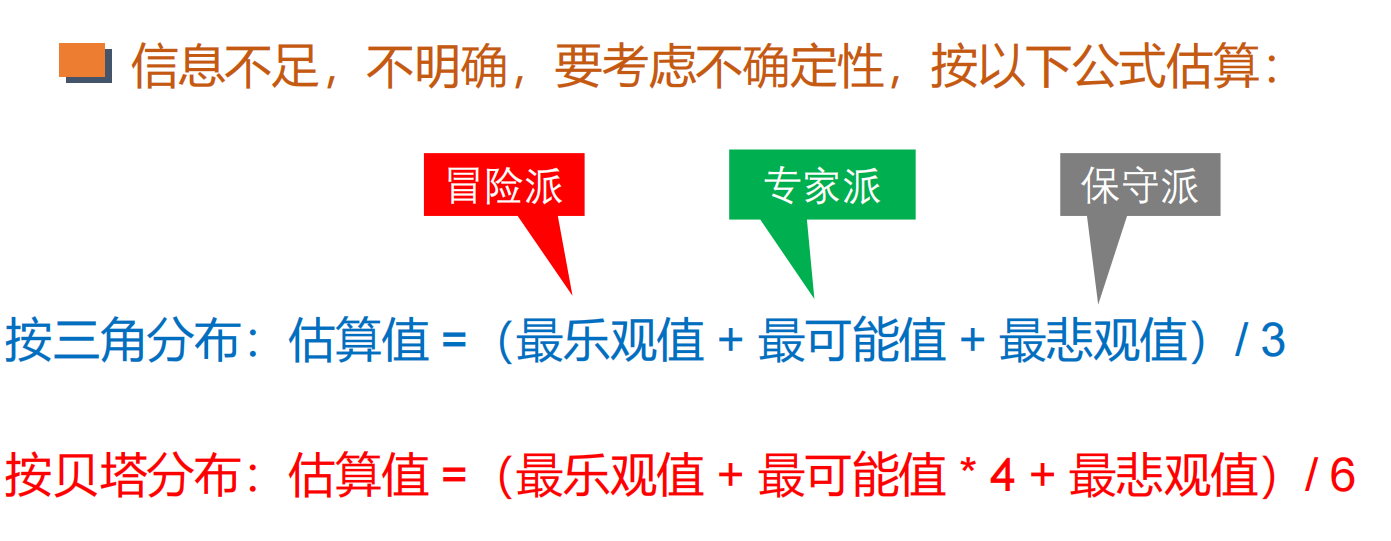 信息不足，不明确，要考虑不确定性，按以下公式估算：

冒险派

专家派

保守派

按三角分布：估算值 =（最乐观值 + 最可能值 + 最悲观值）/ 3

按贝塔分布：估算值 =（最乐观值 + 最可能值 * 4 + 最悲观值）/ 6